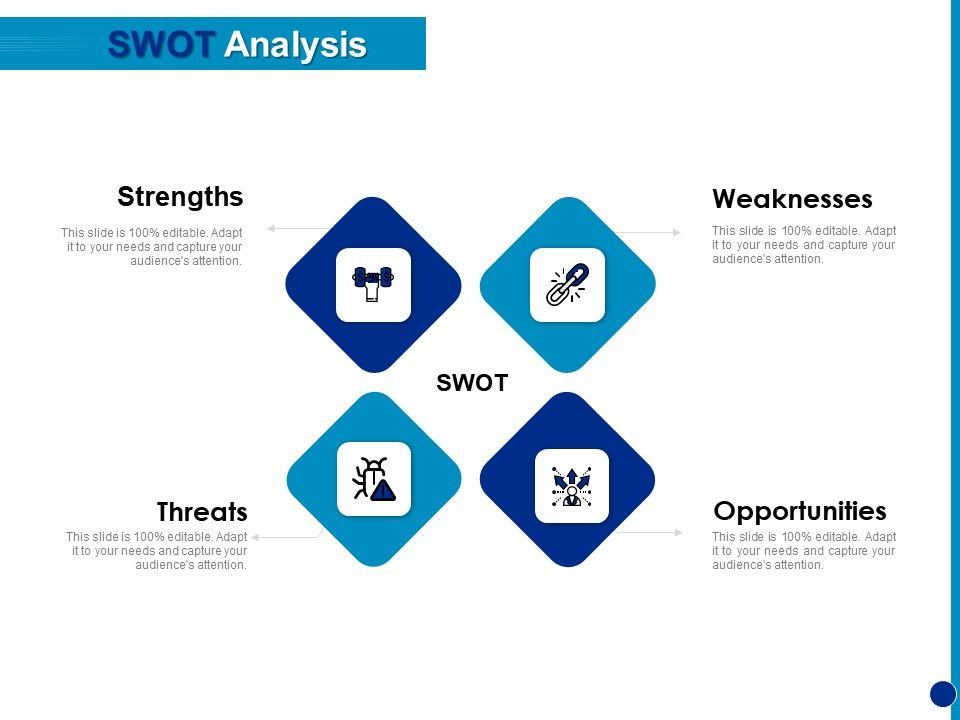 SWOT Analysis

Strengths

This slide is 100% editable. Adapt it to your needs and capture your audience's attention.

Weaknesses

This slide is 100% editable. Adapt it to your needs and capture your audience's attention.

SWOT

Threats

This slide is 100% editable. Adapt it to your needs and capture your audience's attention.

Opportunities

This slide is 100% editable. Adapt it to your needs and capture your audience's attention.